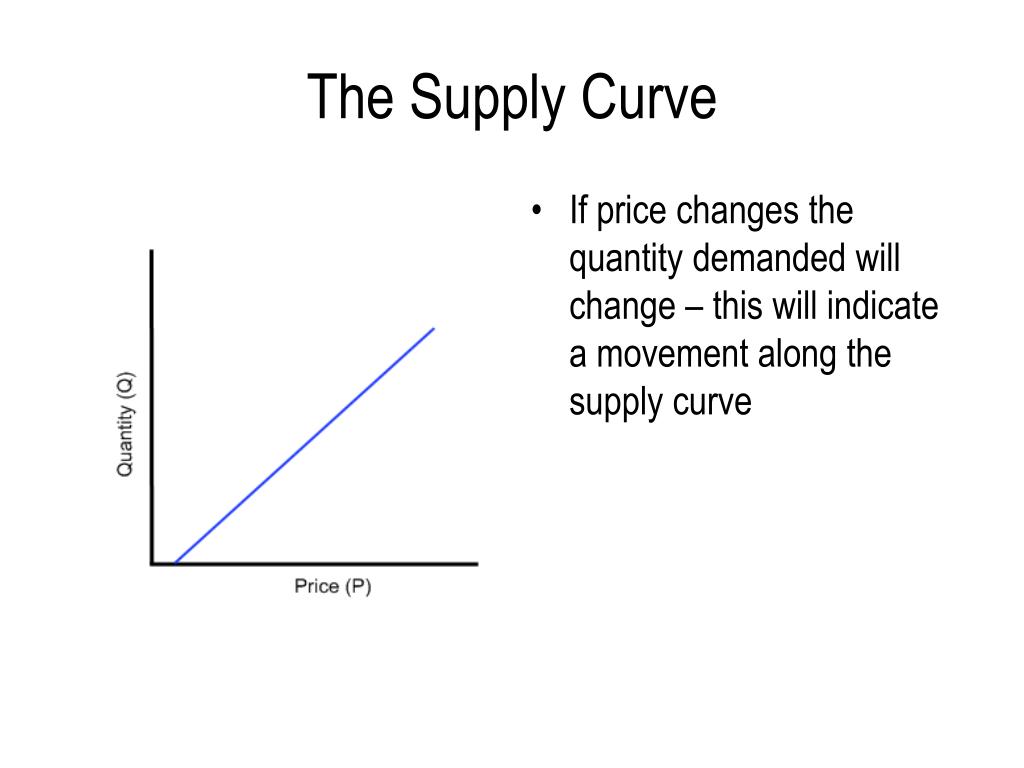 The Supply Curve

Quantity (Q)

Price (P)

• If price changes the quantity demanded will change – this will indicate a movement along the supply curve